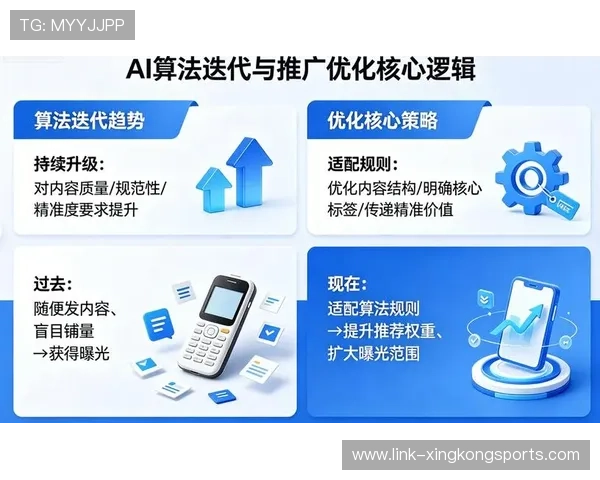 TG: MYYJJPP

AI算法迭代与推广优化核心逻辑

算法迭代趋势

持续升级：
对内容质量/规范性/精准度要求提升

优化核心策略

适配规则：
优化内容结构/明确核心标签/传递精准价值

过去：
随便发内容、盲目铺量
→获得曝光

现在：
适配算法规则
→提升推荐权重、扩大曝光范围

www.link-xingkongsports.com